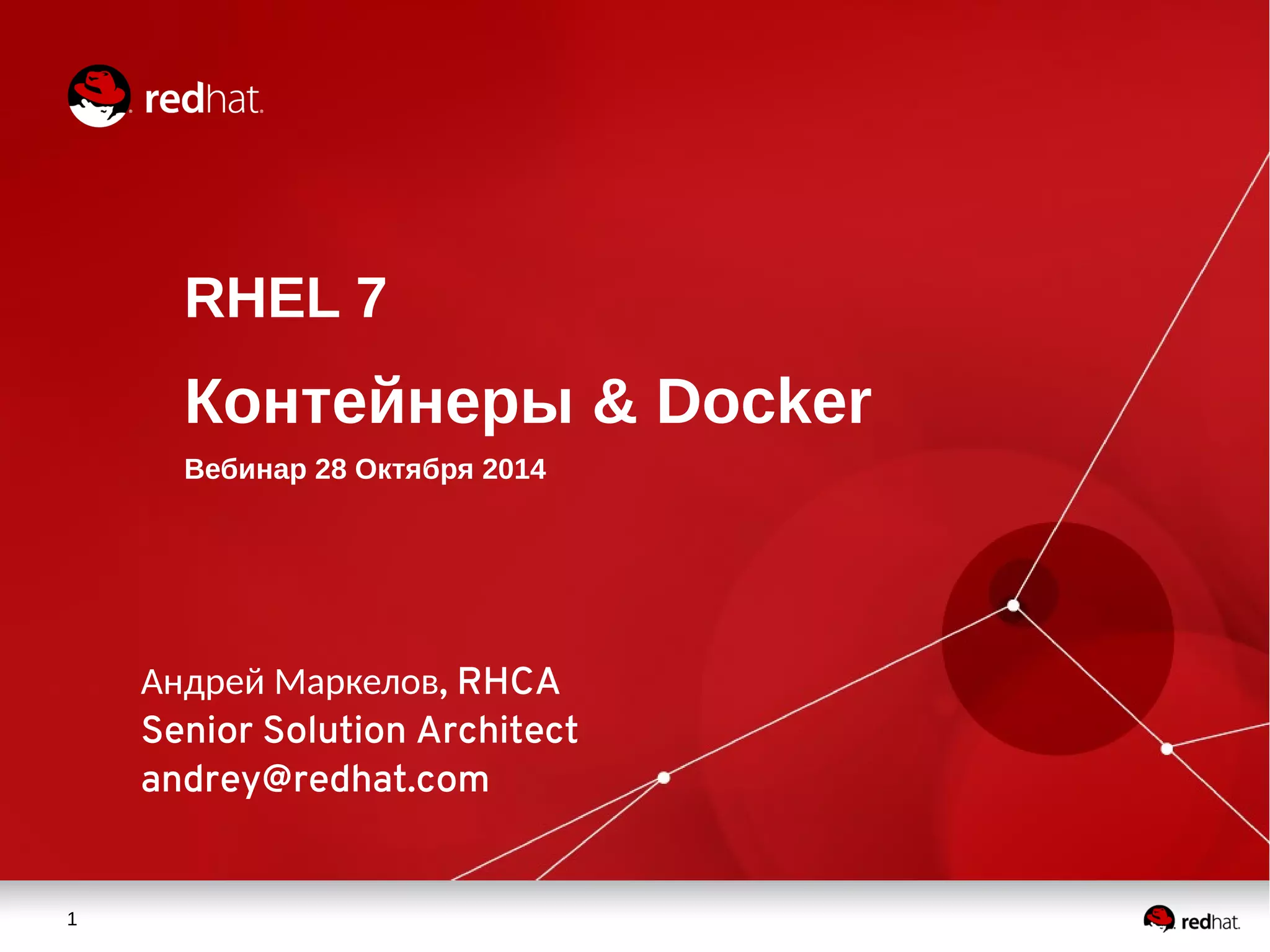 redhat.

RHEL 7

Контейнеры & Docker

Вебинар 28 Октября 2014

Андрей Маркелов, RHCA
Senior Solution Architect
andrey@redhat.com

1

redhat.